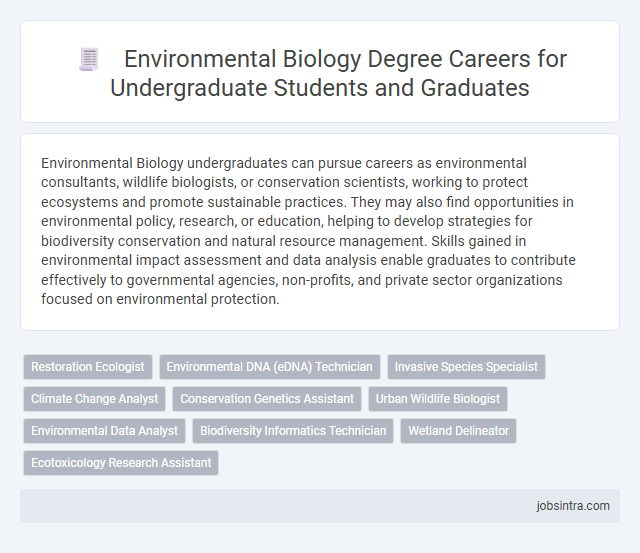 Environmental Biology Degree Careers for Undergraduate Students and Graduates

Environmental Biology undergraduates can pursue careers as environmental consultants, wildlife biologists, or conservation scientists, working to protect ecosystems and promote sustainable practices. They may also find opportunities in environmental policy, research, or education, helping to develop strategies for biodiversity conservation and natural resource management. Skills gained in environmental impact assessment and data analysis enable graduates to contribute effectively to governmental agencies, non-profits, and private sector organizations focused on environmental protection.

Restoration Ecologist
Environmental DNA (eDNA) Technician
Invasive Species Specialist
Climate Change Analyst
Conservation Genetics Assistant
Urban Wildlife Biologist
Environmental Data Analyst
Biodiversity Informatics Technician
Wetland Delineator
Ecotoxicology Research Assistant

jobsintra.com